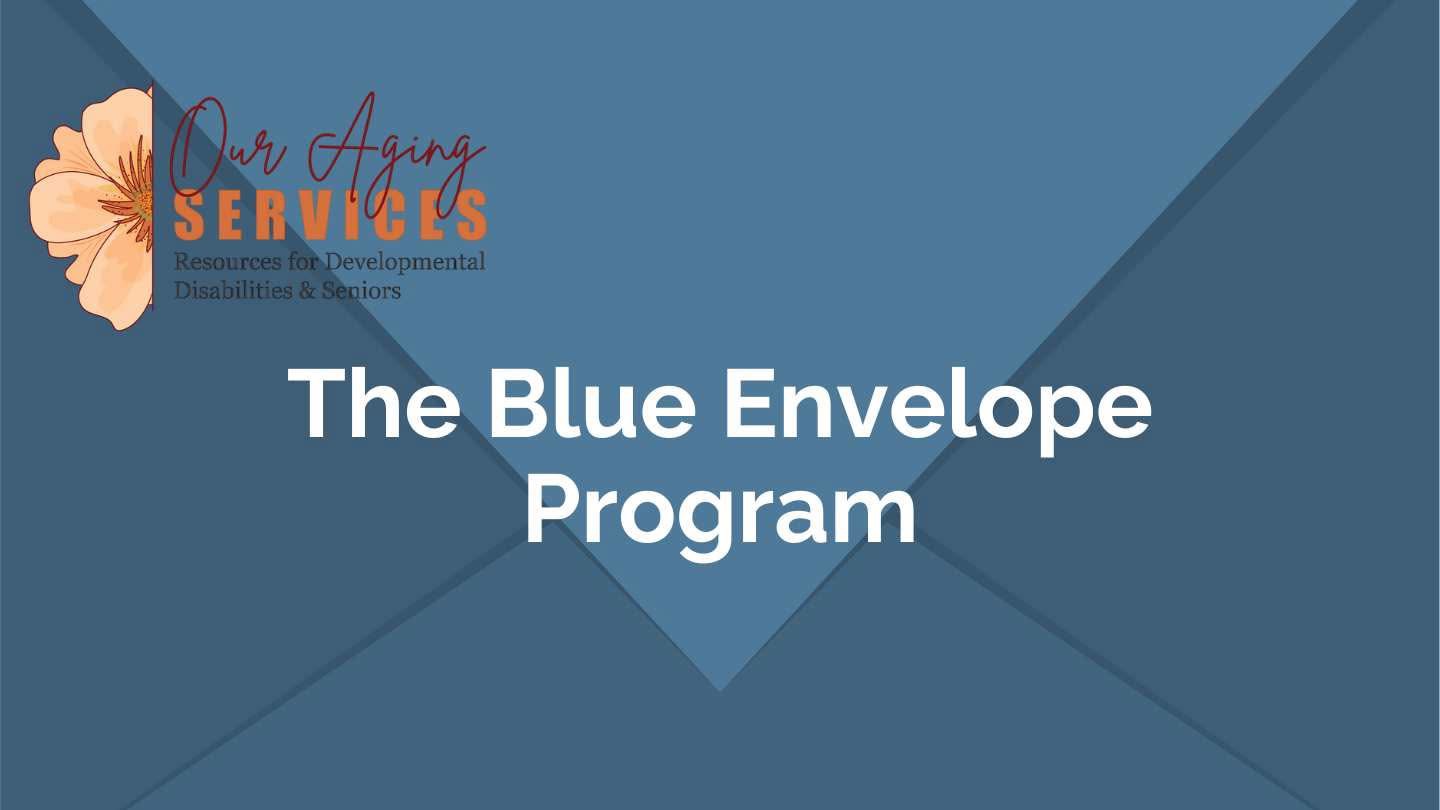 Our Aging
SERVICES
Resources for Developmental Disabilities & Seniors

The Blue Envelope Program